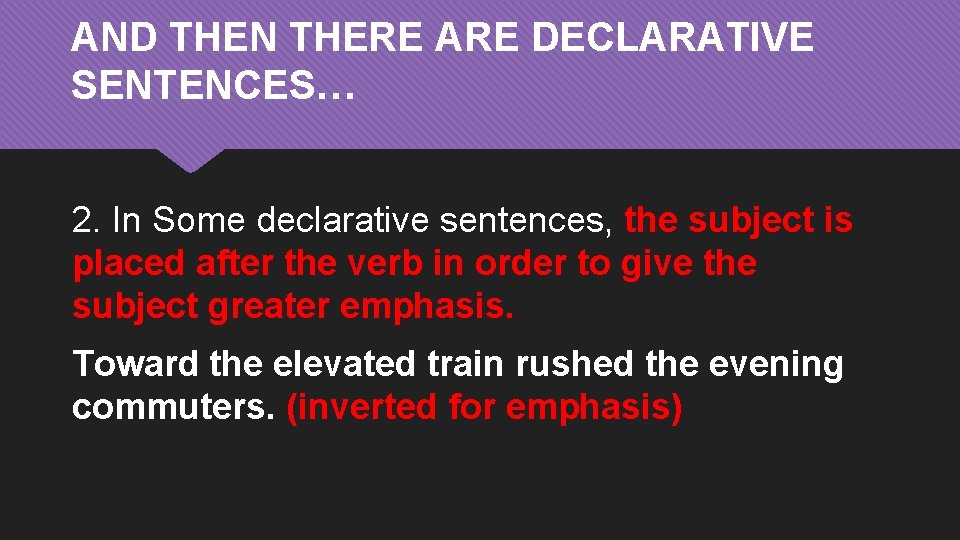 AND THEN THERE ARE DECLARATIVE SENTENCES…

2. In Some declarative sentences, the subject is placed after the verb in order to give the subject greater emphasis.

Toward the elevated train rushed the evening commuters. (inverted for emphasis)